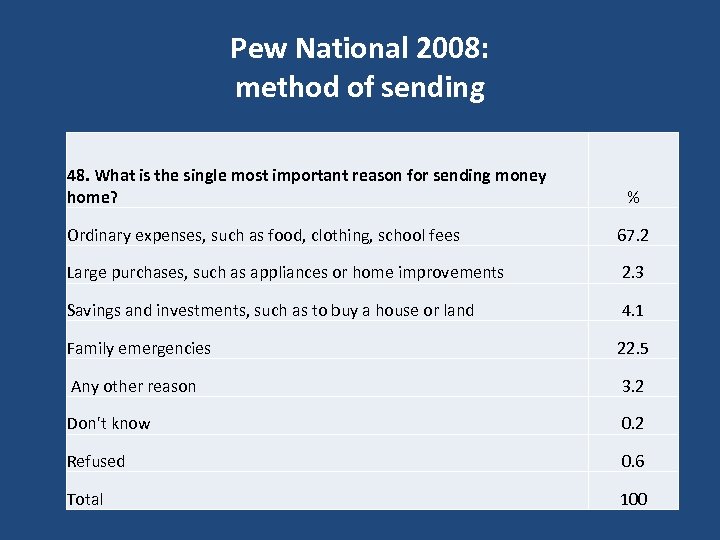 Pew National 2008:
method of sending

| 48. What is the single most important reason for sending money home? | % |
|---|---|
| Ordinary expenses, such as food, clothing, school fees | 67.2 |
| Large purchases, such as appliances or home improvements | 2.3 |
| Savings and investments, such as to buy a house or land | 4.1 |
| Family emergencies | 22.5 |
| Any other reason | 3.2 |
| Don't know | 0.2 |
| Refused | 0.6 |
| Total | 100 |